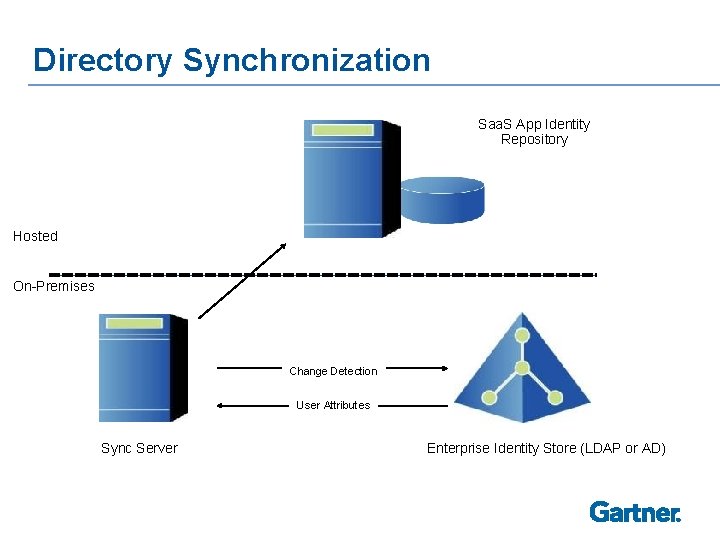 Directory Synchronization

SaaS App Identity Repository

Hosted

On-Premises

Change Detection

User Attributes

Sync Server

Enterprise Identity Store (LDAP or AD)

Gartner.